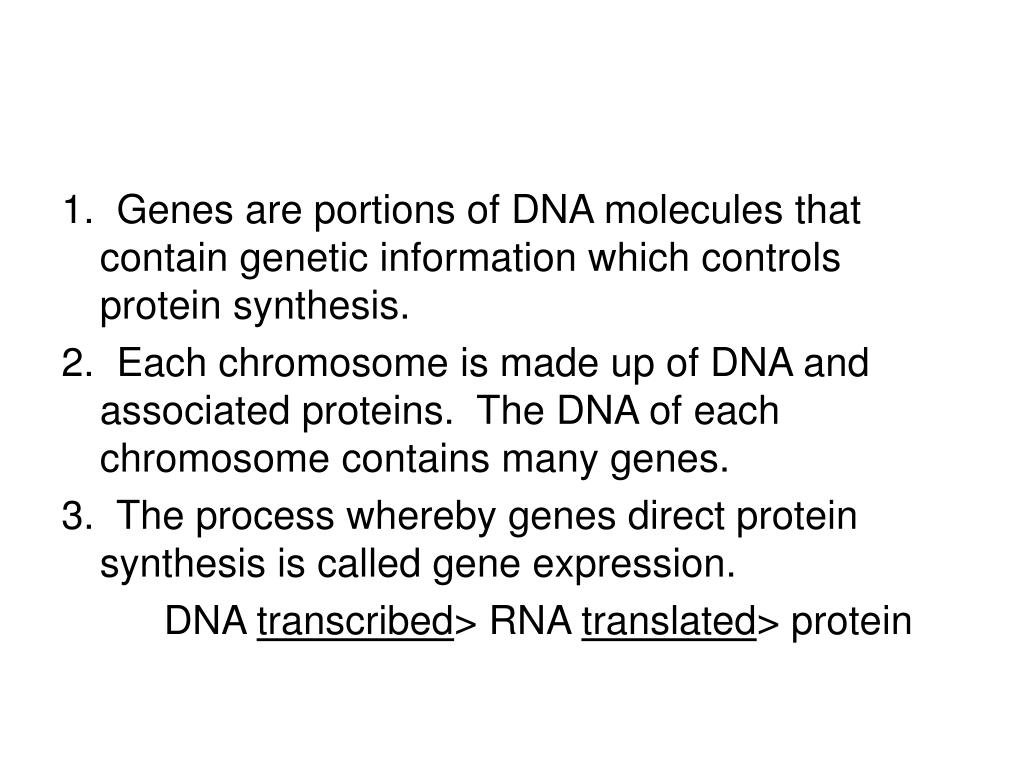 1. Genes are portions of DNA molecules that contain genetic information which controls protein synthesis.

2. Each chromosome is made up of DNA and associated proteins. The DNA of each chromosome contains many genes.

3. The process whereby genes direct protein synthesis is called gene expression.

DNA transcribed> RNA translated> protein